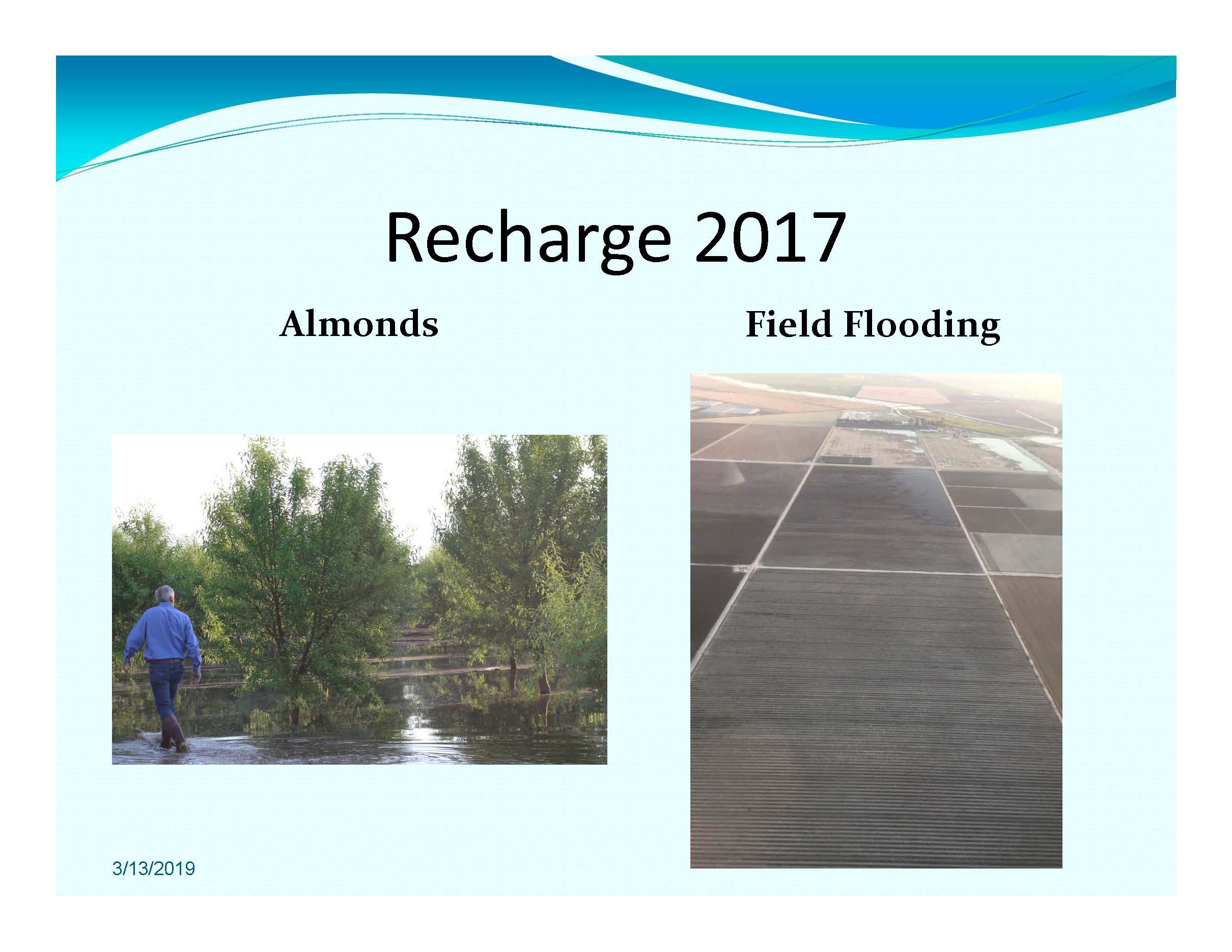 Recharge 2017

Almonds

Field Flooding

3/13/2019